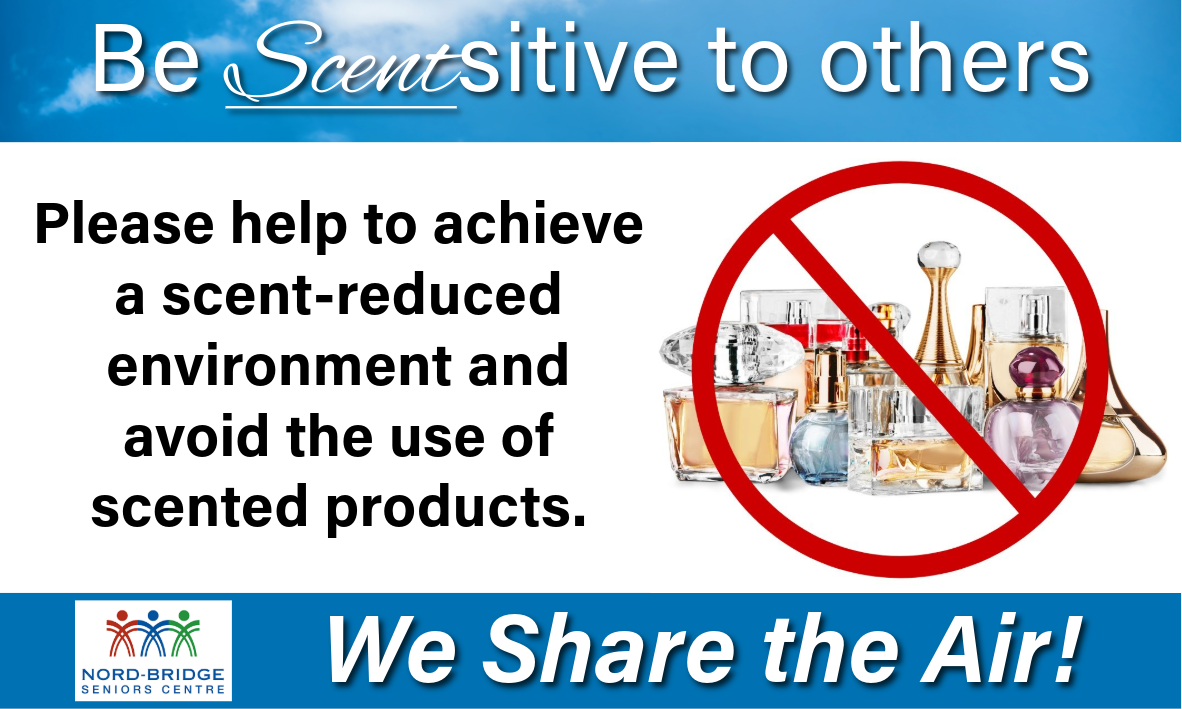 Be Scentsitive to others

Please help to achieve a scent-reduced environment and avoid the use of scented products.

NORD-BRIDGE
SENIORS CENTRE

We Share the Air!